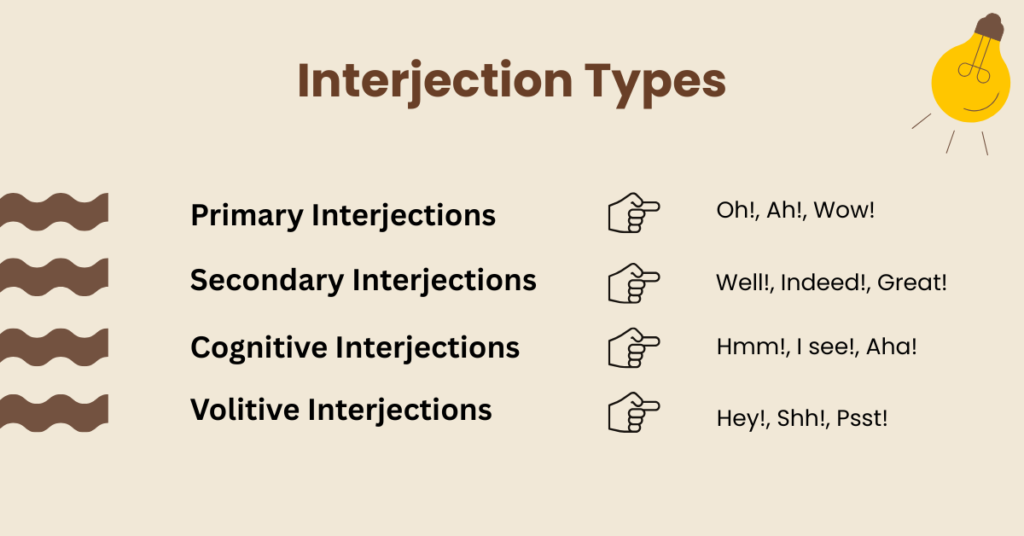 Interjection Types

Primary Interjections Oh!, Ah!, Wow!

Secondary Interjections Well!, Indeed!, Great!

Cognitive Interjections Hmm!, I see!, Aha!

Volitive Interjections Hey!, Shh!, Psst!